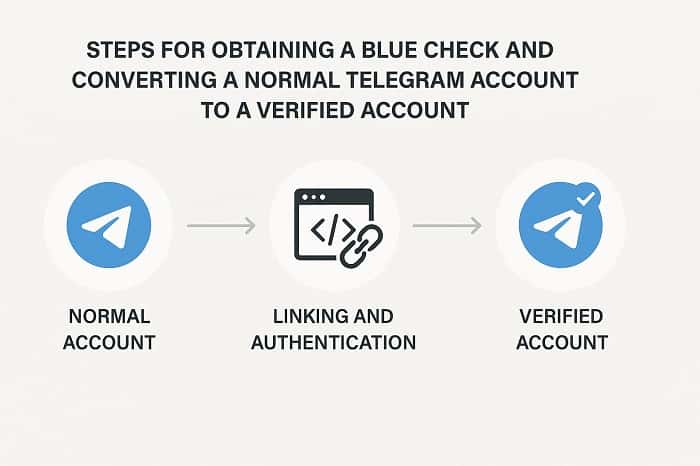 STEPS FOR OBTAINING A BLUE CHECK AND CONVERTING A NORMAL TELEGRAM ACCOUNT TO A VERIFIED ACCOUNT

</>

NORMAL ACCOUNT

LINKING AND AUTHENTICATION

VERIFIED ACCOUNT